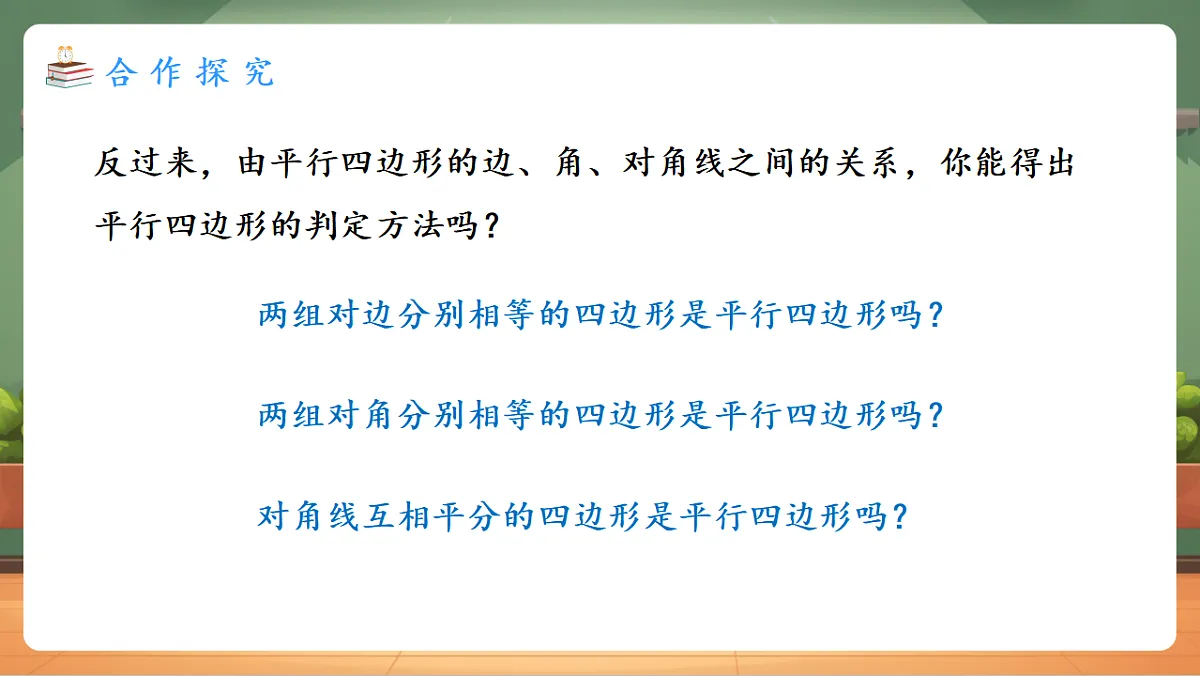 合作探究

反过来，由平行四边形的边、角、对角线之间的关系，你能得出平行四边形的判定方法吗？

两组对边分别相等的四边形是平行四边形吗？

两组对角分别相等的四边形是平行四边形吗？

对角线互相平分的四边形是平行四边形吗？